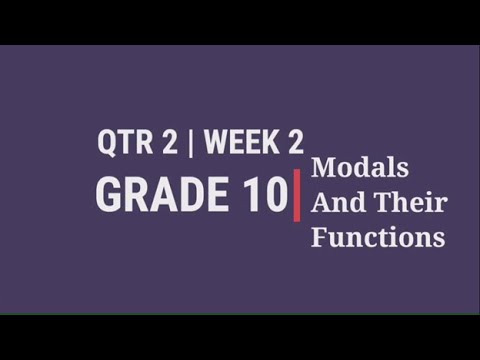 QTR 2 | WEEK 2
GRADE 10

Modals And Their Functions